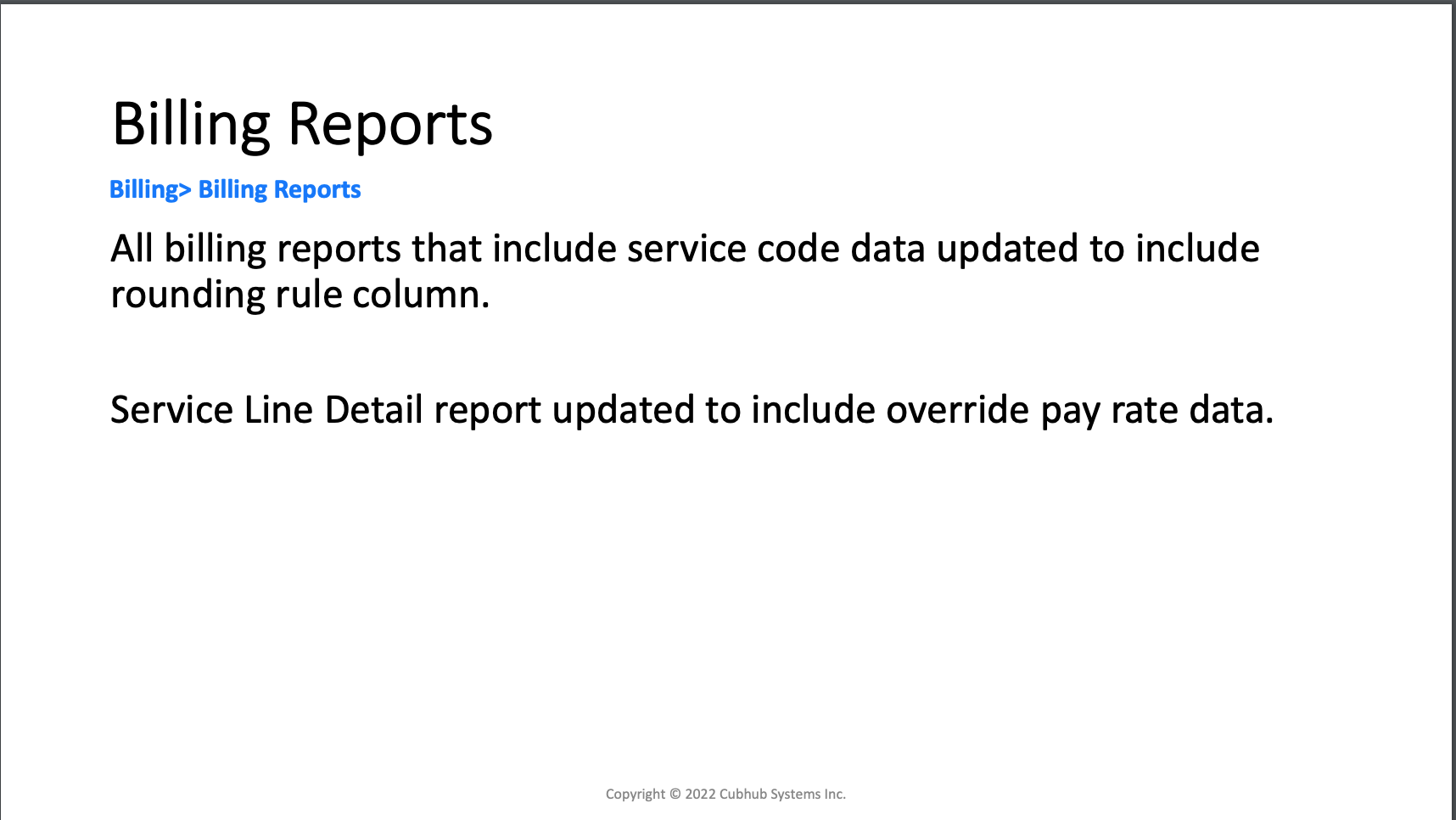 Billing Reports

Billing> Billing Reports

All billing reports that include service code data updated to include rounding rule column.

Service Line Detail report updated to include override pay rate data.

Copyright © 2022 Cubhub Systems Inc.